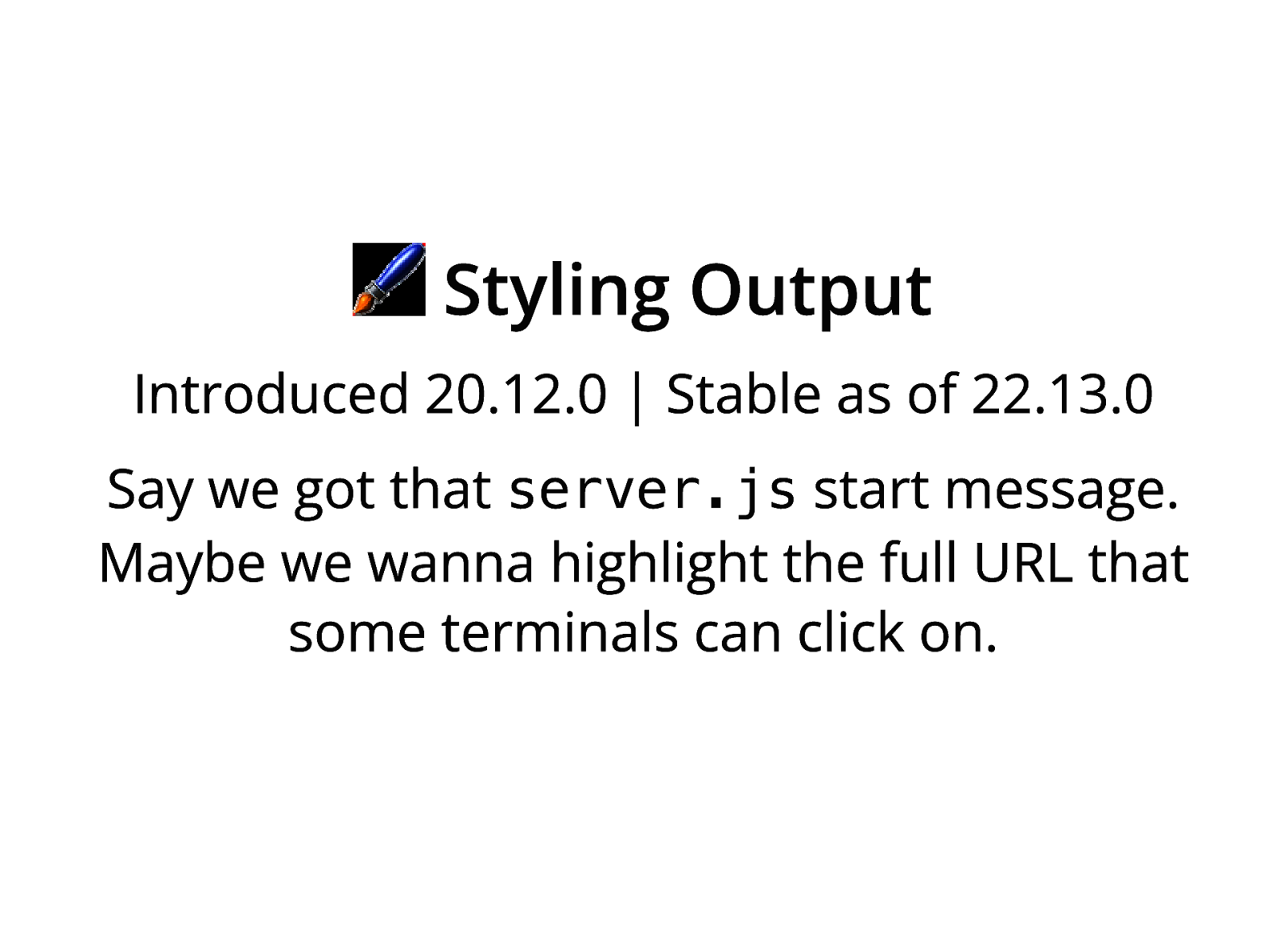 Styling Output

Introduced 20.12.0 | Stable as of 22.13.0

Say we got that server.js start message. Maybe we wanna highlight the full URL that some terminals can click on.